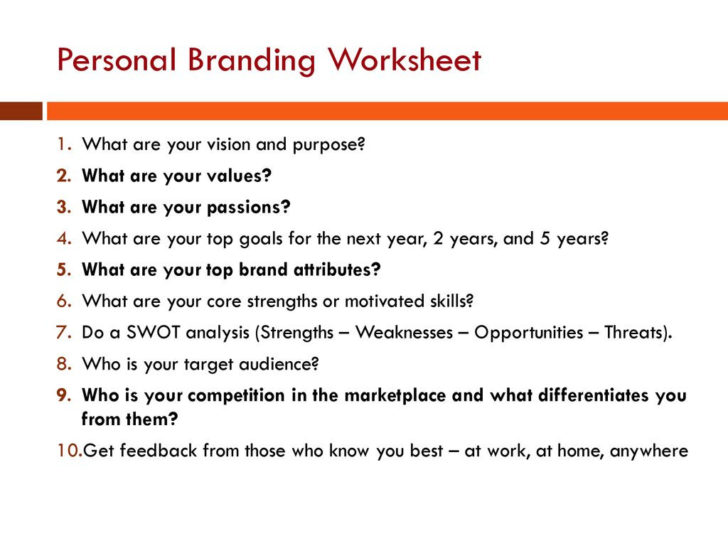 Personal Branding Worksheet

1. What are your vision and purpose?
2. What are your values?
3. What are your passions?
4. What are your top goals for the next year, 2 years, and 5 years?
5. What are your top brand attributes?
6. What are your core strengths or motivated skills?
7. Do a SWOT analysis (Strengths – Weaknesses – Opportunities – Threats).
8. Who is your target audience?
9. Who is your competition in the marketplace and what differentiates you from them?
10. Get feedback from those who know you best – at work, at home, anywhere